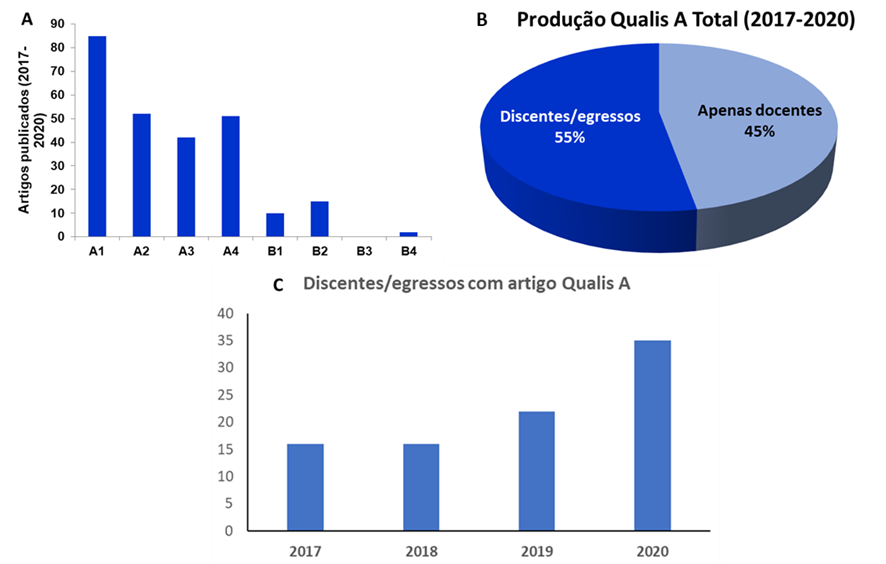 A

Artigos publicados (2017 - 2020)

90
80
70
60
50
40
30
20
10
0

A1 A2 A3 A4 B1 B2 B3 B4

B Produção Qualis A Total (2017-2020)

Discentes/egressos 55%

Apenas docentes 45%

C Discentes/egressos com artigo Qualis A

40
35
30
25
20
15
10
5
0

2017 2018 2019 2020